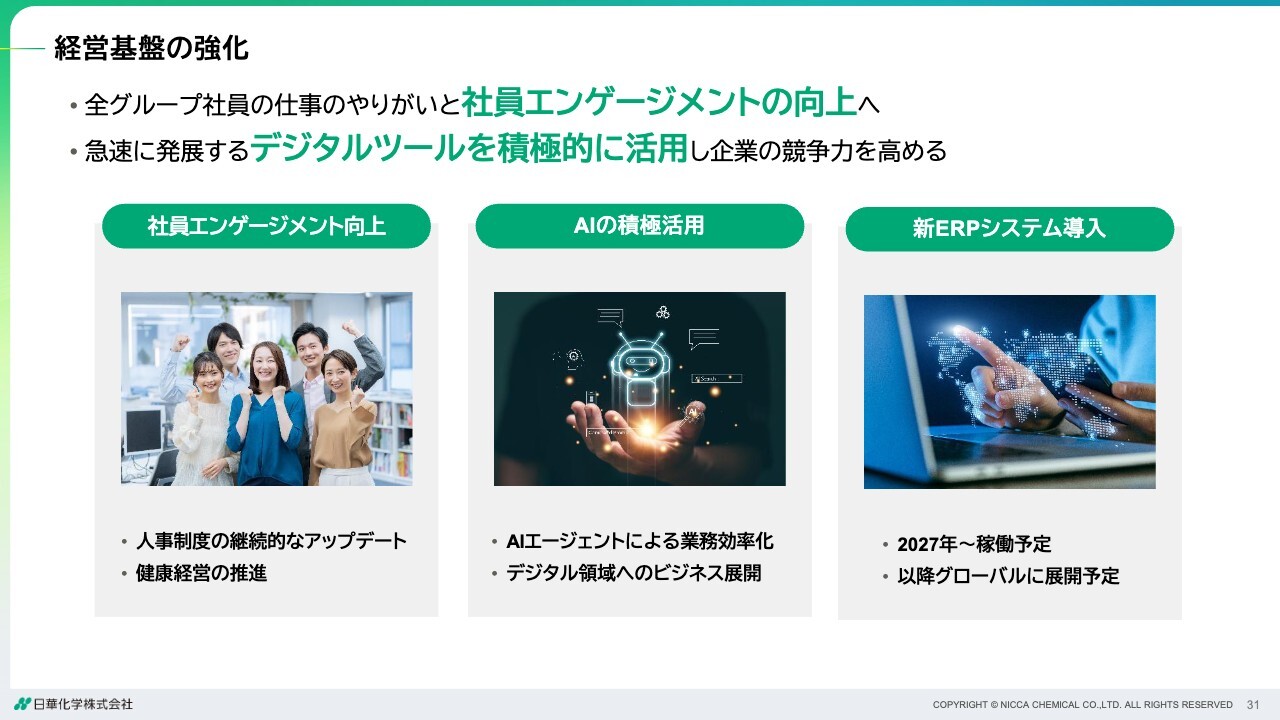 経営基盤の強化

• 全グループ社員の仕事のやりがいと社員エンゲージメントの向上へ
• 急速に発展するデジタルツールを積極的に活用し企業の競争力を高める

社員エンゲージメント向上

• 人事制度の継続的なアップデート
• 健康経営の推進

AIの積極活用

• AIエージェントによる業務効率化
• デジタル領域へのビジネス展開

新ERPシステム導入

• 2027年～稼働予定
• 以降グローバルに展開予定

日華化学株式会社

COPYRIGHT © NICCA CHEMICAL CO.,LTD. ALL RIGHTS RESERVED 31